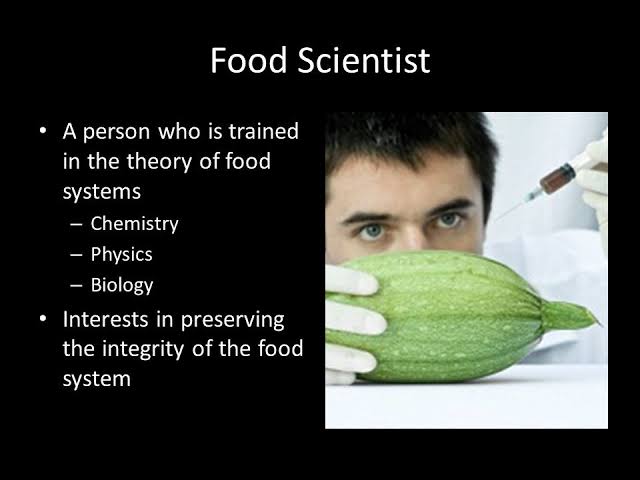 Food Scientist

• A person who is trained in the theory of food systems
– Chemistry
– Physics
– Biology
• Interests in preserving the integrity of the food system